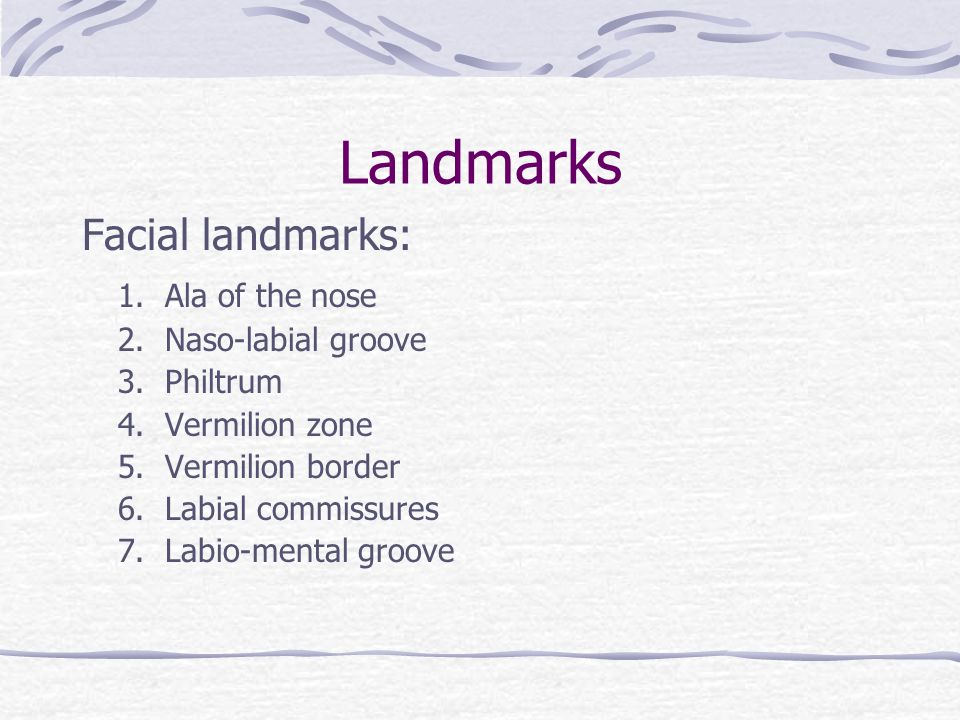 Landmarks

Facial landmarks:

1. Ala of the nose
2. Naso-labial groove
3. Philtrum
4. Vermilion zone
5. Vermilion border
6. Labial commissures
7. Labio-mental groove